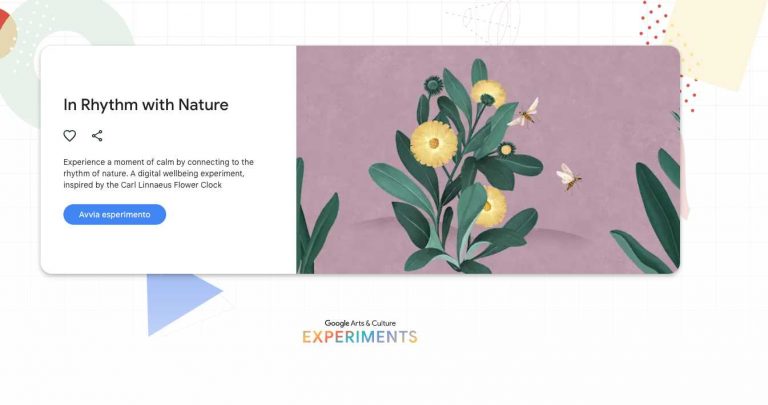 In Rhythm with Nature

Experience a moment of calm by connecting to the rhythm of nature. A digital wellbeing experiment, inspired by the Carl Linnaeus Flower Clock

Avvia esperimento

Google Arts & Culture
EXPERIMENTS